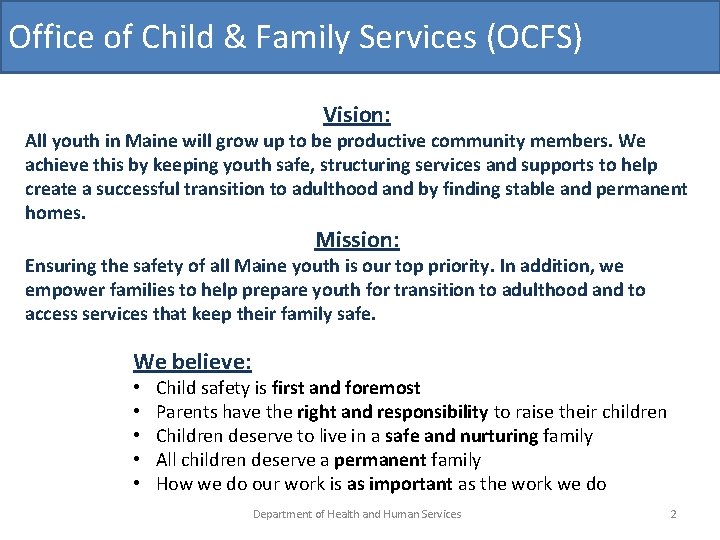 Office of Child & Family Services (OCFS)

Vision:
All youth in Maine will grow up to be productive community members. We achieve this by keeping youth safe, structuring services and supports to help create a successful transition to adulthood and by finding stable and permanent homes.

Mission:
Ensuring the safety of all Maine youth is our top priority. In addition, we empower families to help prepare youth for transition to adulthood and to access services that keep their family safe.

We believe:
• Child safety is first and foremost
• Parents have the right and responsibility to raise their children
• Children deserve to live in a safe and nurturing family
• All children deserve a permanent family
• How we do our work is as important as the work we do

Department of Health and Human Services
2